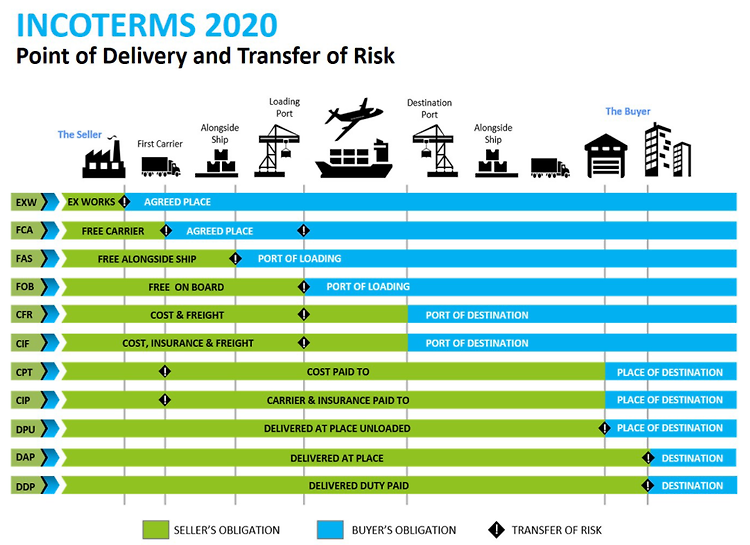 INCOTERMS 2020
Point of Delivery and Transfer of Risk

The Seller
First Carrier
Alongside Ship
Loading Port
Destination Port
Alongside Ship
The Buyer

EXW
EX WORKS
AGREED PLACE

FCA
FREE CARRIER
AGREED PLACE

FAS
FREE ALONGSIDE SHIP
PORT OF LOADING

FOB
FREE ON BOARD
PORT OF LOADING

CFR
COST & FREIGHT
PORT OF DESTINATION

CIF
COST, INSURANCE & FREIGHT
PORT OF DESTINATION

CPT
COST PAID TO
PLACE OF DESTINATION

CIP
CARRIER & INSURANCE PAID TO
PLACE OF DESTINATION

DPU
DELIVERED AT PLACE UNLOADED
PLACE OF DESTINATION

DAP
DELIVERED AT PLACE
DESTINATION

DDP
DELIVERED DUTY PAID
DESTINATION

SELLER'S OBLIGATION
BUYER'S OBLIGATION
TRANSFER OF RISK